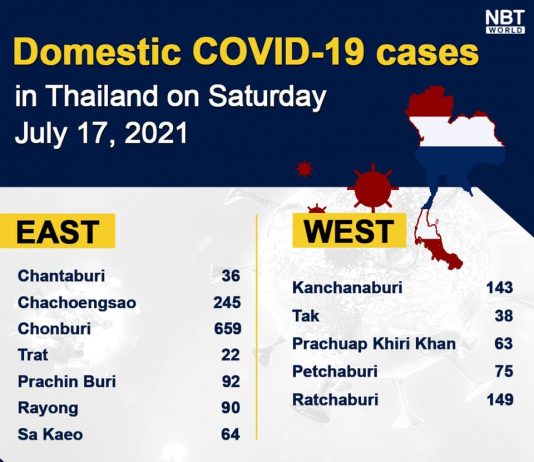 NBT WORLD

Domestic COVID-19 cases

in Thailand on Saturday July 17, 2021

EAST

| | |
|---|---|
| Chantaburi | 36 |
| Chachoengsao | 245 |
| Chonburi | 659 |
| Trat | 22 |
| Prachin Buri | 92 |
| Rayong | 90 |
| Sa Kaeo | 64 |

WEST

| | |
|---|---|
| Kanchanaburi | 143 |
| Tak | 38 |
| Prachuap Khiri Khan | 63 |
| Petchaburi | 75 |
| Ratchaburi | 149 |